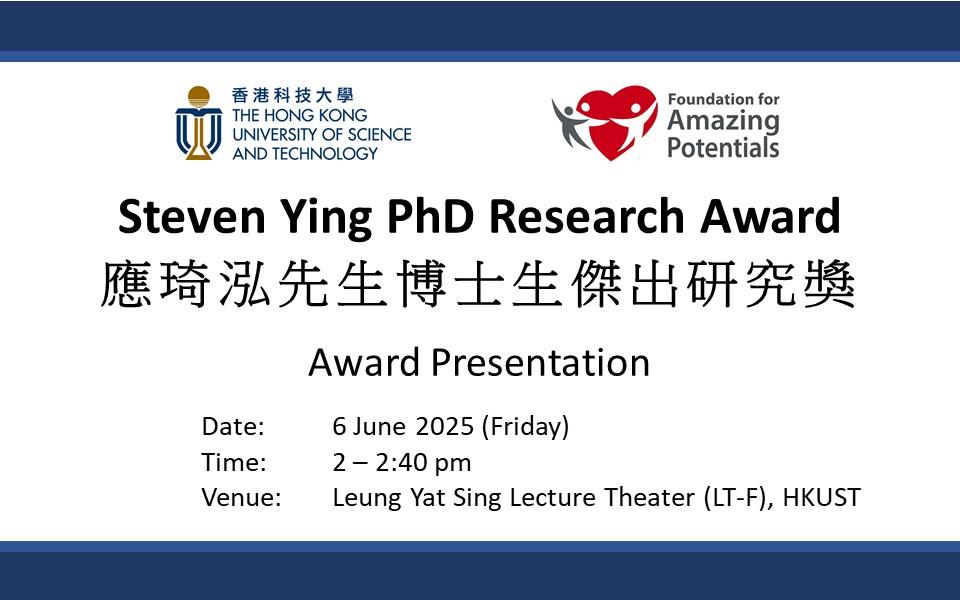 香港科技大學
THE HONG KONG UNIVERSITY OF SCIENCE AND TECHNOLOGY

Foundation for Amazing Potentials

Steven Ying PhD Research Award
應琦泓先生博士生傑出研究獎

Award Presentation

Date: 6 June 2025 (Friday)
Time: 2 – 2:40 pm
Venue: Leung Yat Sing Lecture Theater (LT-F), HKUST